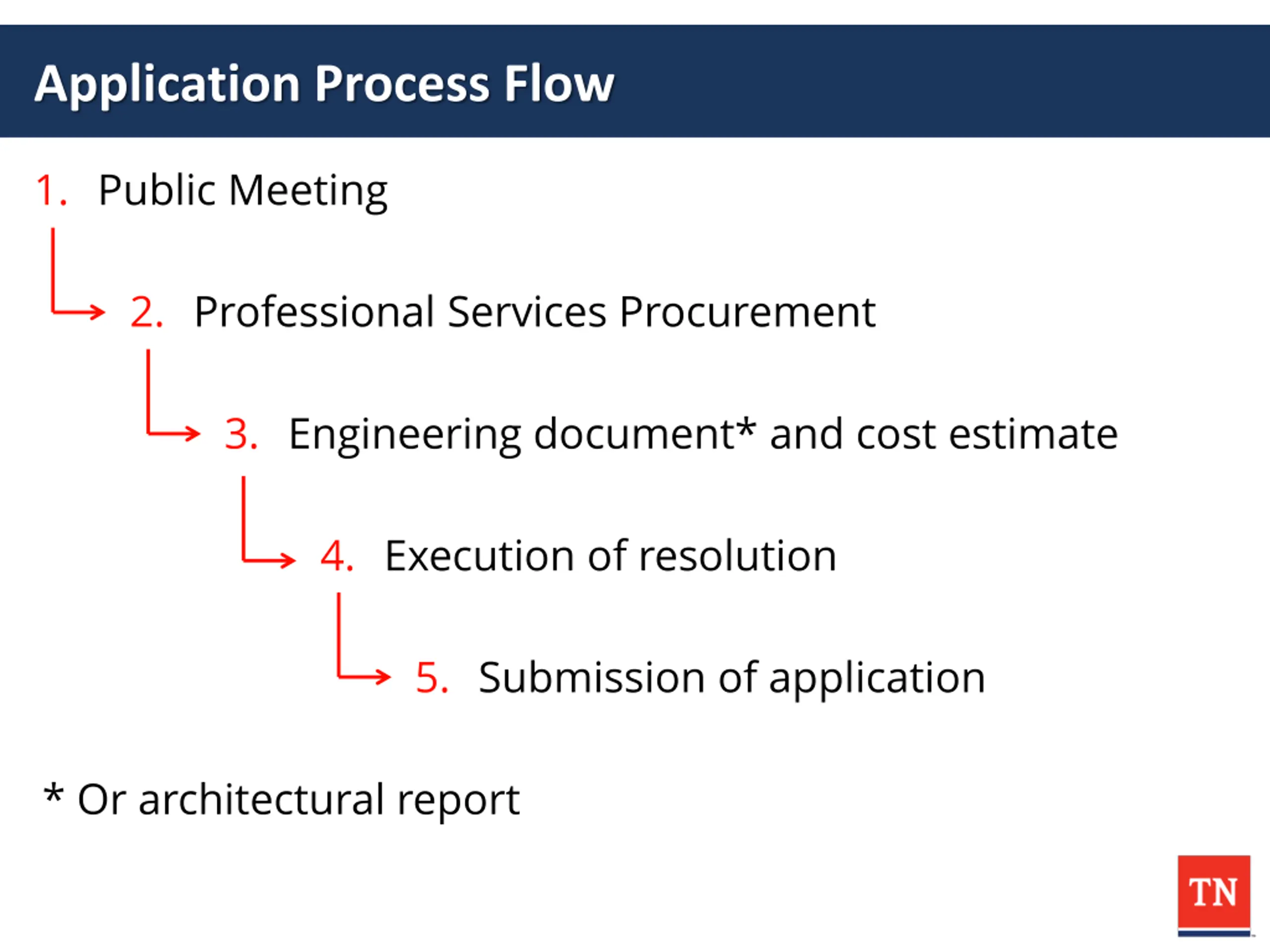 Application Process Flow

1. Public Meeting

2. Professional Services Procurement

3. Engineering document* and cost estimate

4. Execution of resolution

5. Submission of application

* Or architectural report

TN